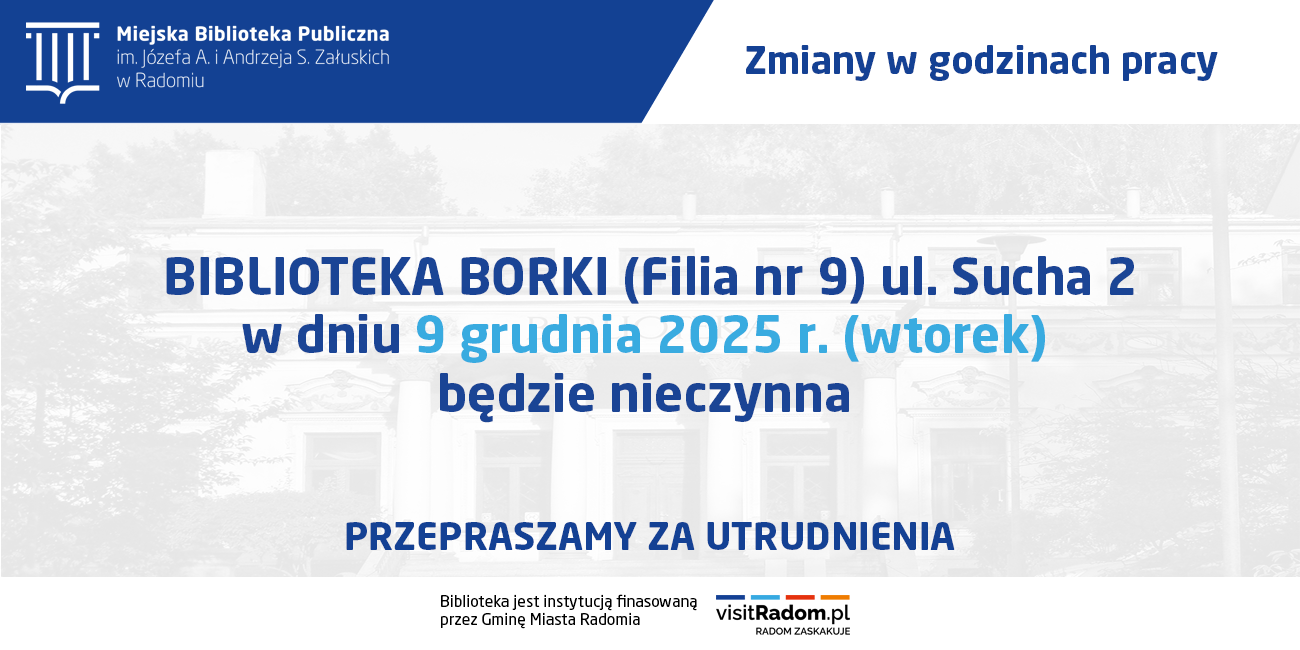 Miejska Biblioteka Publiczna
im. Józefa A. i Andrzeja S. Załuskich
w Radomiu

Zmiany w godzinach pracy

BIBLIOTEKA BORKI (Filia nr 9) ul. Sucha 2
w dniu 9 grudnia 2025 r. (wtorek)
będzie nieczynna

PRZEPRASZAMY ZA UTRUDNIENIA

Biblioteka jest instytucją finasowaną przez Gminę Miasta Radomia

visitRadom.pl
RADOM ZASKAKUJE